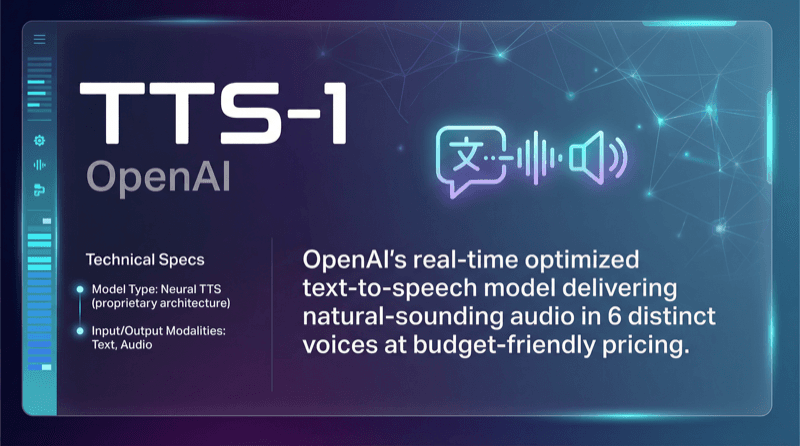 TTS-1
OpenAI

文

Technical Specs

Model Type: Neural TTS (proprietary architecture)

Input/Output Modalities: Text, Audio

OpenAI's real-time optimized text-to-speech model delivering natural-sounding audio in 6 distinct voices at budget-friendly pricing.